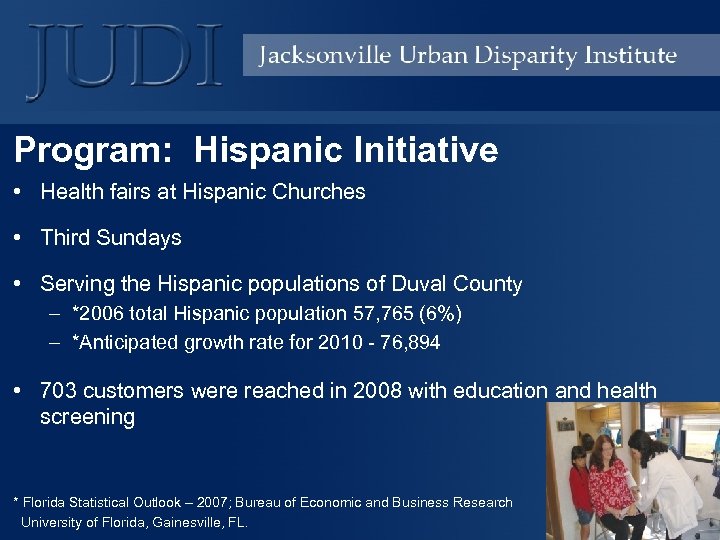 JUDI

Jacksonville Urban Disparity Institute

Program: Hispanic Initiative

• Health fairs at Hispanic Churches

• Third Sundays

• Serving the Hispanic populations of Duval County
– *2006 total Hispanic population 57,765 (6%)
– *Anticipated growth rate for 2010 - 76,894

• 703 customers were reached in 2008 with education and health screening

* Florida Statistical Outlook – 2007; Bureau of Economic and Business Research University of Florida, Gainesville, FL.